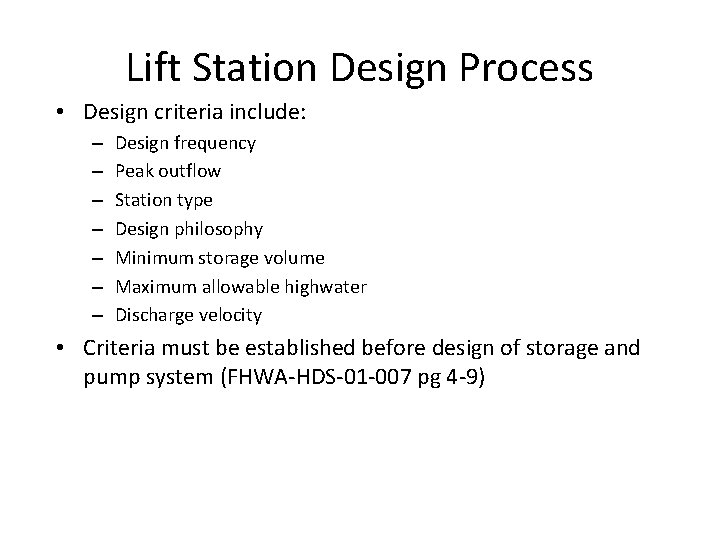 Lift Station Design Process

• Design criteria include:
  – Design frequency
  – Peak outflow
  – Station type
  – Design philosophy
  – Minimum storage volume
  – Maximum allowable highwater
  – Discharge velocity

• Criteria must be established before design of storage and pump system (FHWA-HDS-01-007 pg 4-9)